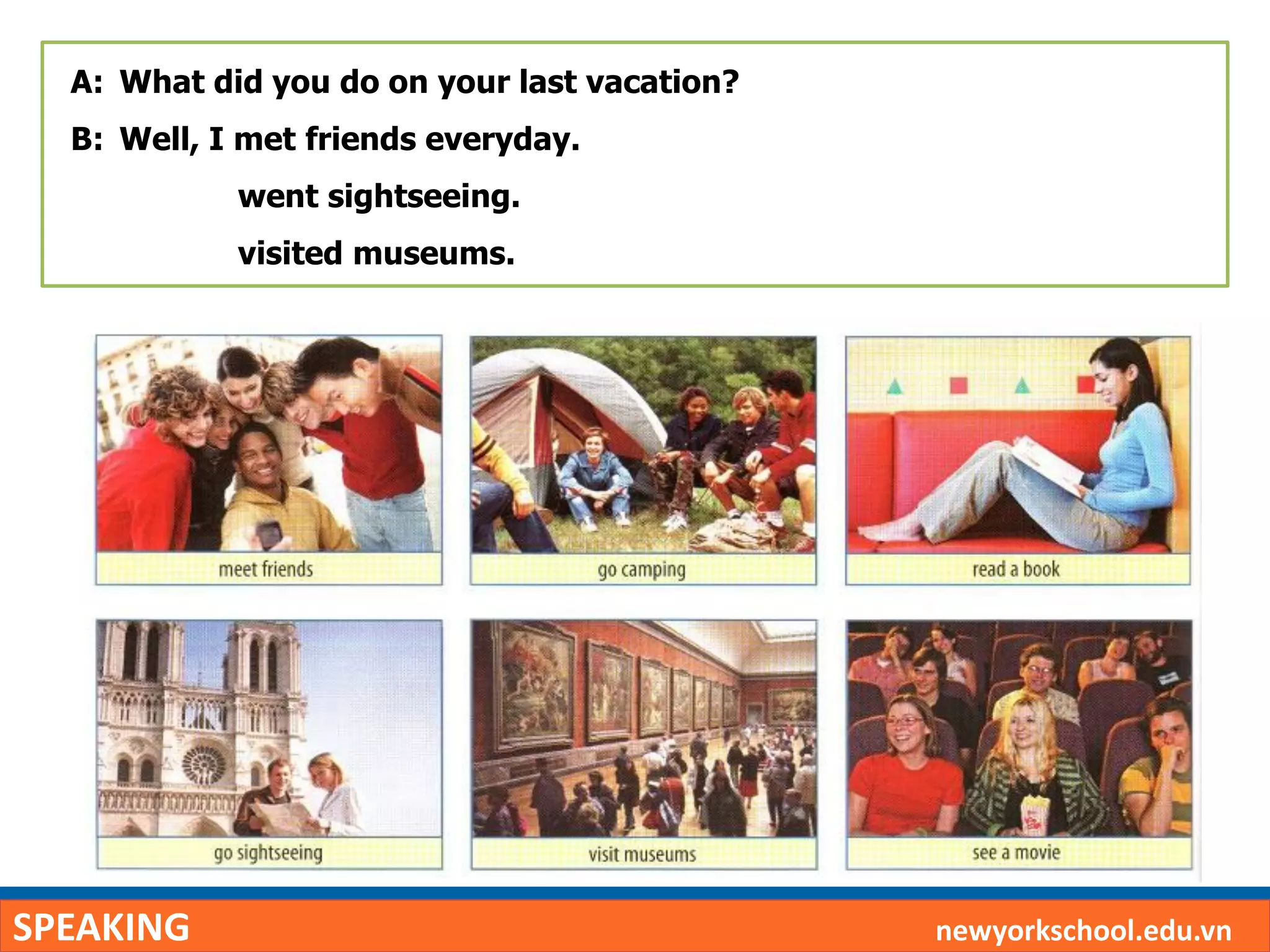 A: What did you do on your last vacation?

B: Well, I met friends everyday.

went sightseeing.

visited museums.

meet friends

go camping

read a book

go sightseeing

visit museums

see a movie

SPEAKING

newyorkschool.edu.vn